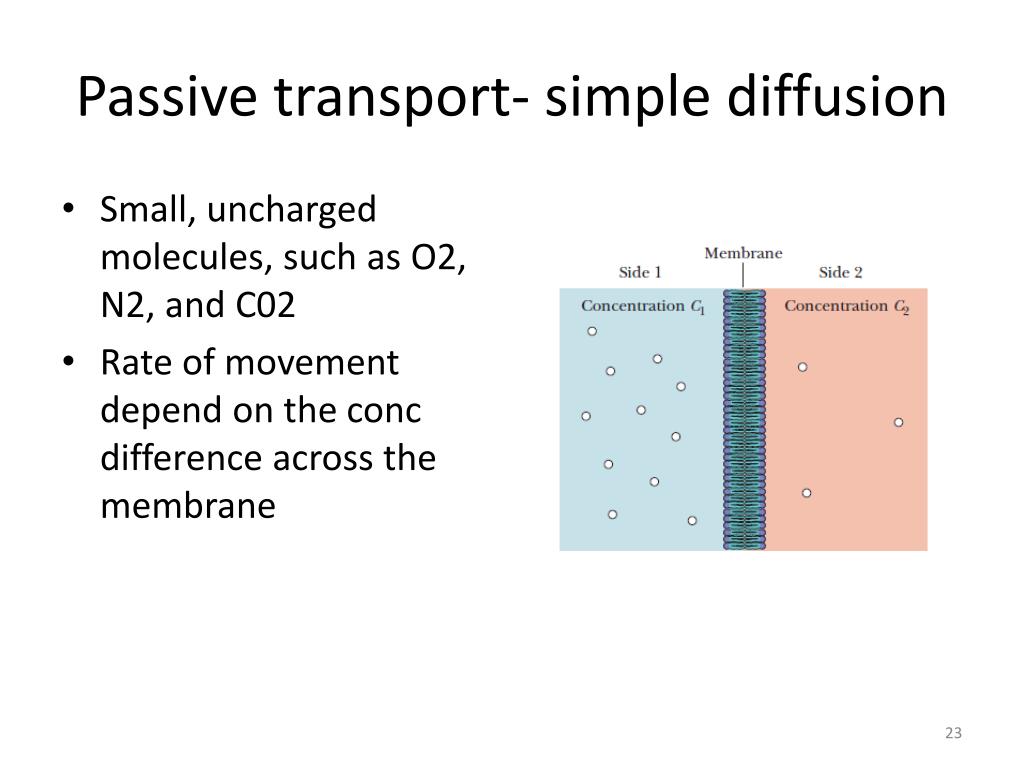 Passive transport- simple diffusion

• Small, uncharged molecules, such as O2, N2, and C02
• Rate of movement depend on the conc difference across the membrane

Membrane
Side 1
Side 2
Concentration $C_1$
Concentration $C_2$

23